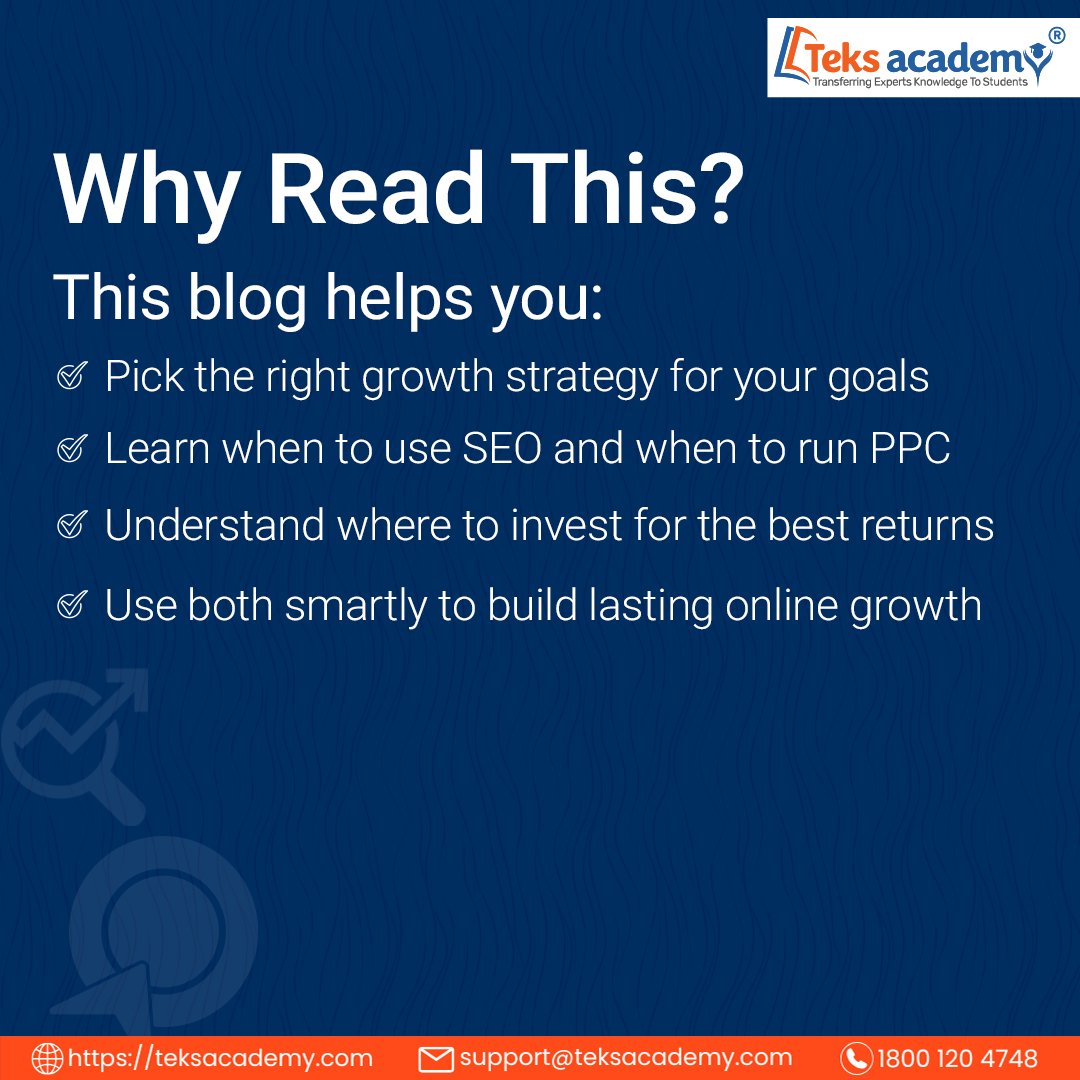 Teks academy®
Transferring Experts Knowledge To Students

Why Read This?

This blog helps you:

Pick the right growth strategy for your goals

Learn when to use SEO and when to run PPC

Understand where to invest for the best returns

Use both smartly to build lasting online growth

https://teksacademy.com support@teksacademy.com 1800 120 4748